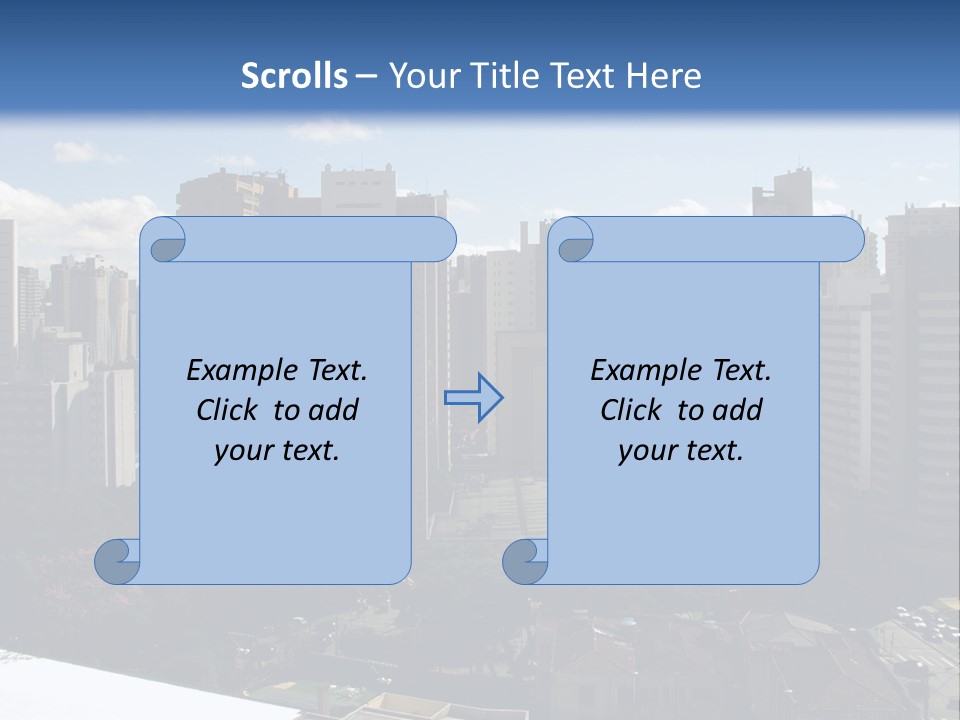 Scrolls – Your Title Text Here

Example Text. Click to add your text.

Example Text. Click to add your text.